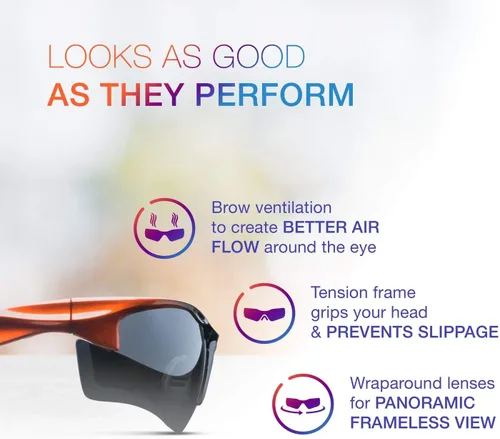 LOOKS AS GOOD
AS THEY PERFORM

Brow ventilation to create BETTER AIR FLOW around the eye

Tension frame grips your head & PREVENTS SLIPPAGE

Wraparound lenses for PANORAMIC FRAMELESS VIEW